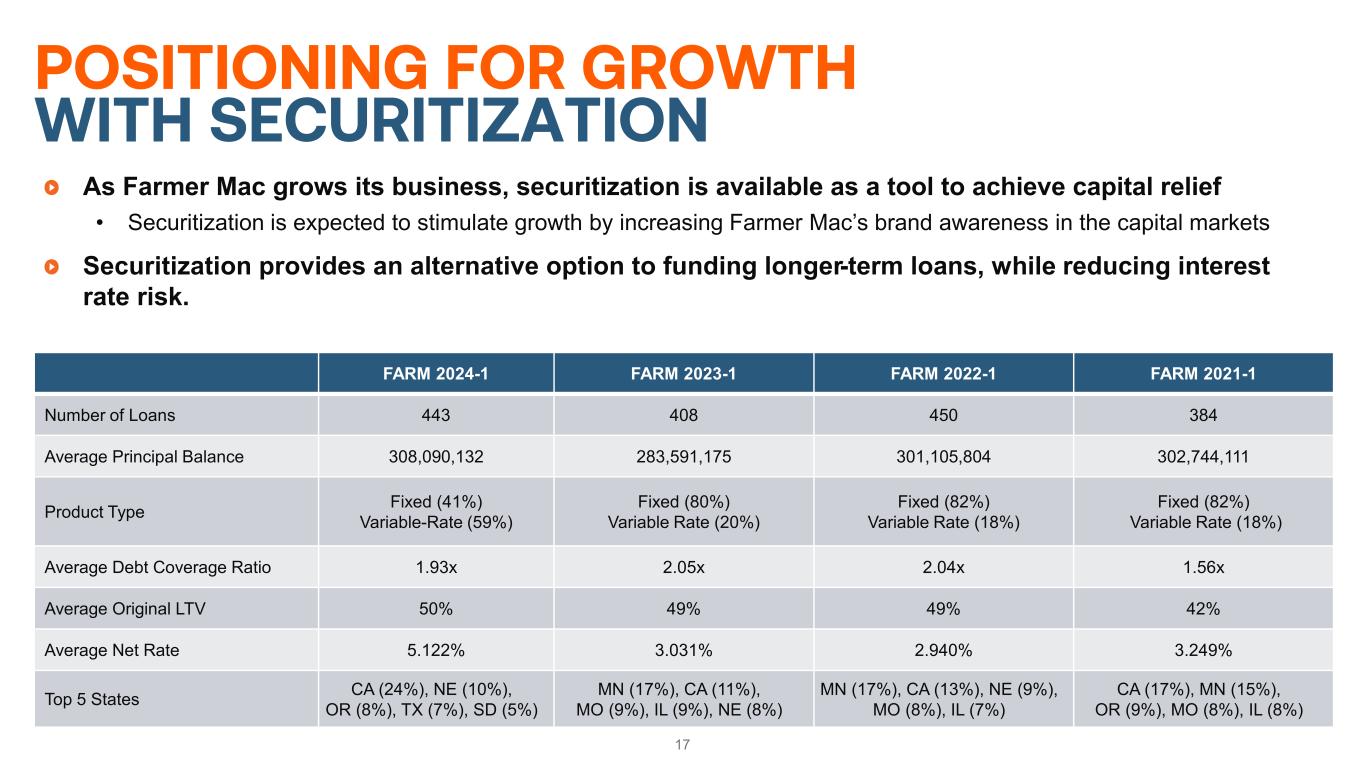 POSITIONING FOR GROWTH
WITH SECURITIZATION

As Farmer Mac grows its business, securitization is available as a tool to achieve capital relief

• Securitization is expected to stimulate growth by increasing Farmer Mac's brand awareness in the capital markets

Securitization provides an alternative option to funding longer-term loans, while reducing interest rate risk.

| | FARM 2024-1 | FARM 2023-1 | FARM 2022-1 | FARM 2021-1 |
|---|---|---|---|---|
| Number of Loans | 443 | 408 | 450 | 384 |
| Average Principal Balance | 308,090,132 | 283,591,175 | 301,105,804 | 302,744,111 |
| Product Type | Fixed (41%) Variable-Rate (59%) | Fixed (80%) Variable Rate (20%) | Fixed (82%) Variable Rate (18%) | Fixed (82%) Variable Rate (18%) |
| Average Debt Coverage Ratio | 1.93x | 2.05x | 2.04x | 1.56x |
| Average Original LTV | 50% | 49% | 49% | 42% |
| Average Net Rate | 5.122% | 3.031% | 2.940% | 3.249% |
| Top 5 States | CA (24%), NE (10%), OR (8%), TX (7%), SD (5%) | MN (17%), CA (11%), MO (9%), IL (9%), NE (8%) | MN (17%), CA (13%), NE (9%), MO (8%), IL (7%) | CA (17%), MN (15%), OR (9%), MO (8%), IL (8%) |

17